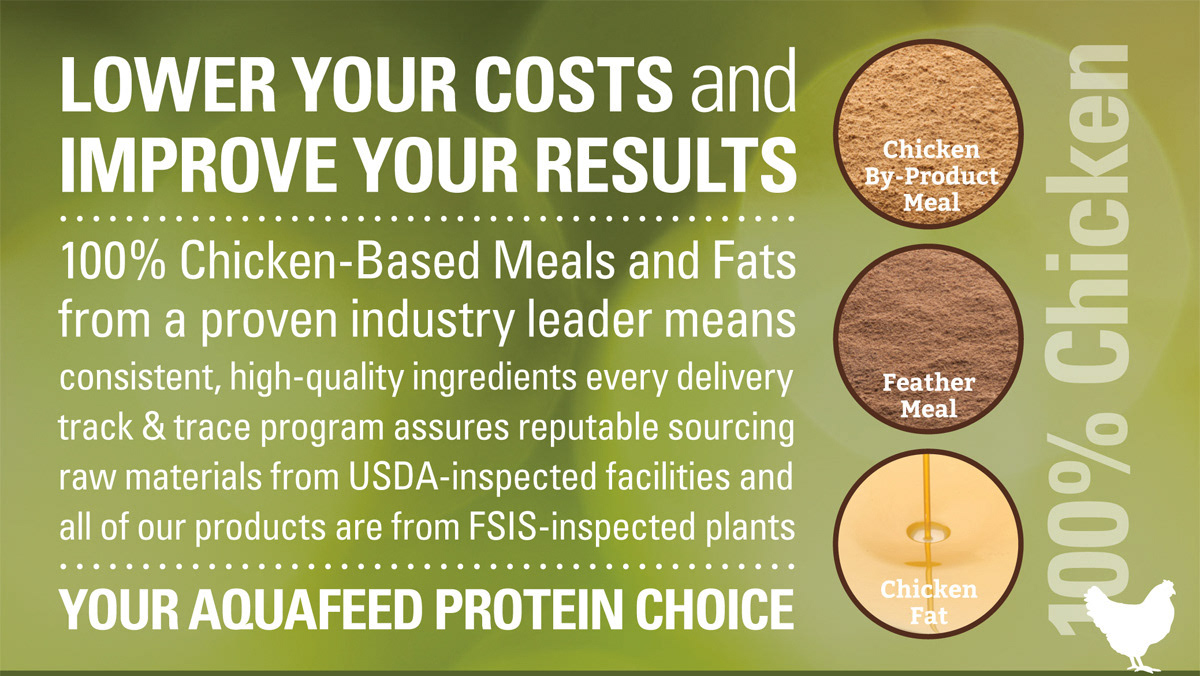 LOWER YOUR COSTS and IMPROVE YOUR RESULTS

100% Chicken-Based Meals and Fats from a proven industry leader means consistent, high-quality ingredients every delivery track & trace program assures reputable sourcing raw materials from USDA-inspected facilities and all of our products are from FSIS-inspected plants

YOUR AQUAFEED PROTEIN CHOICE

Chicken By-Product Meal

Feather Meal

Chicken Fat

100% Chicken